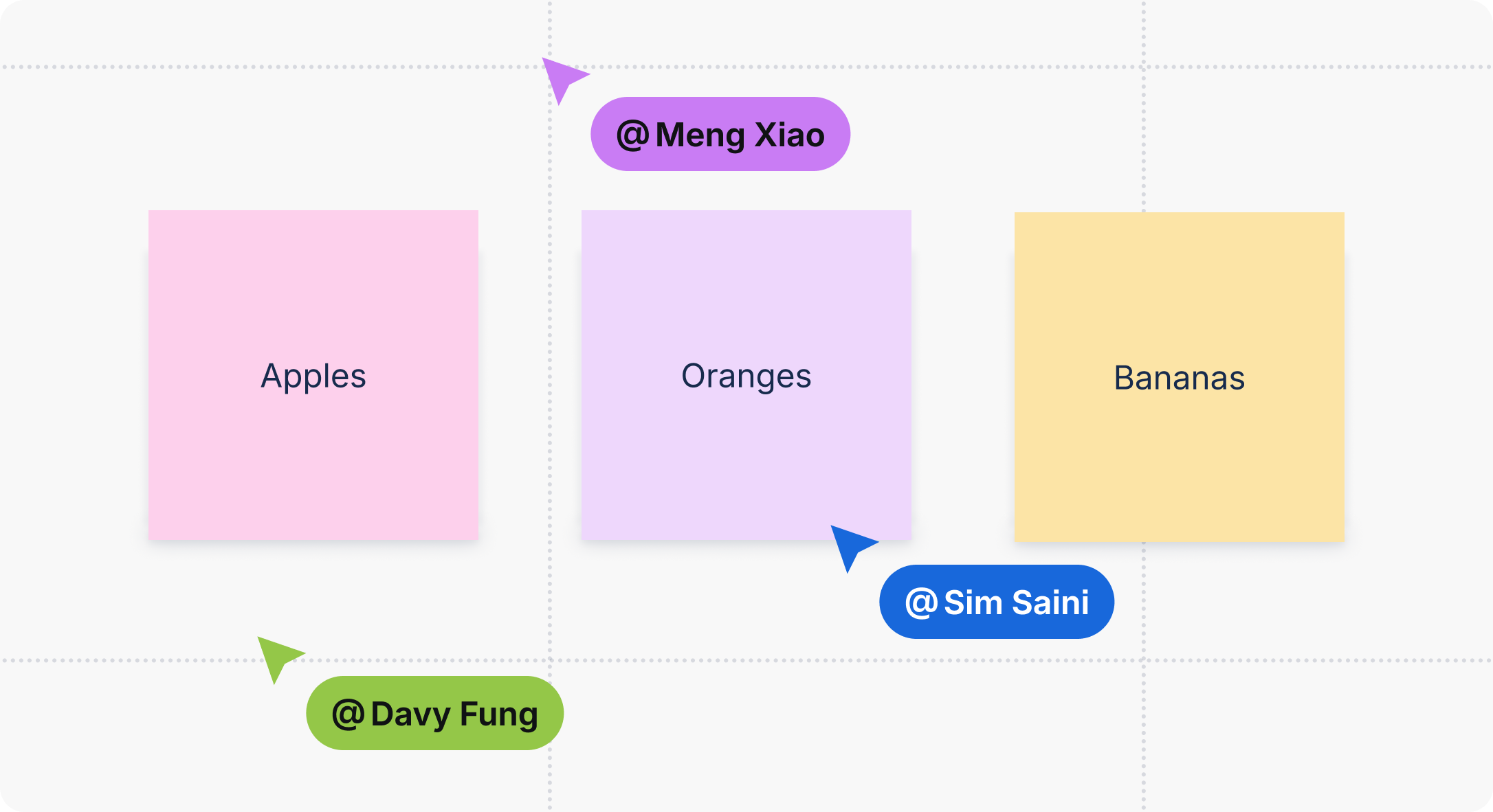 @Meng Xiao

Apples

Oranges

Bananas

@Sim Saini

@Davy Fung